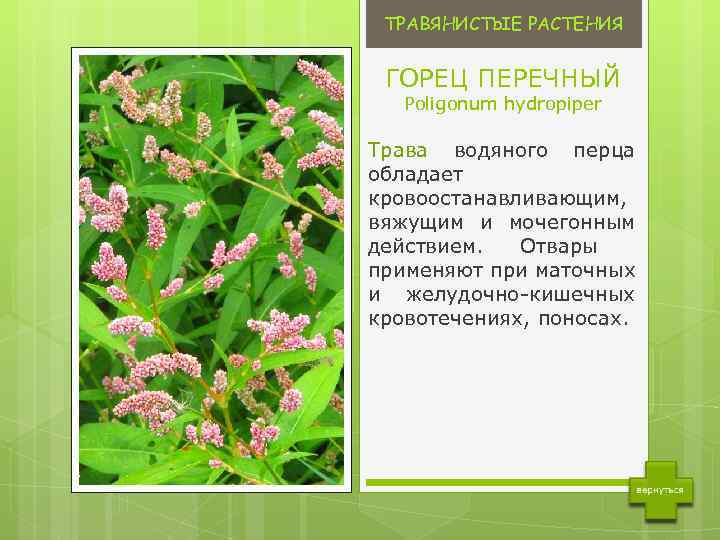 ТРАВЯНИСТЫЕ РАСТЕНИЯ

ГОРЕЦ ПЕРЕЧНЫЙ
Poligonum hydropiper

Трава водяного перца обладает кровоостанавливающим, вяжущим и мочегонным действием. Отвары применяют при маточных и желудочно-кишечных кровотечениях, поносах.

вернуться